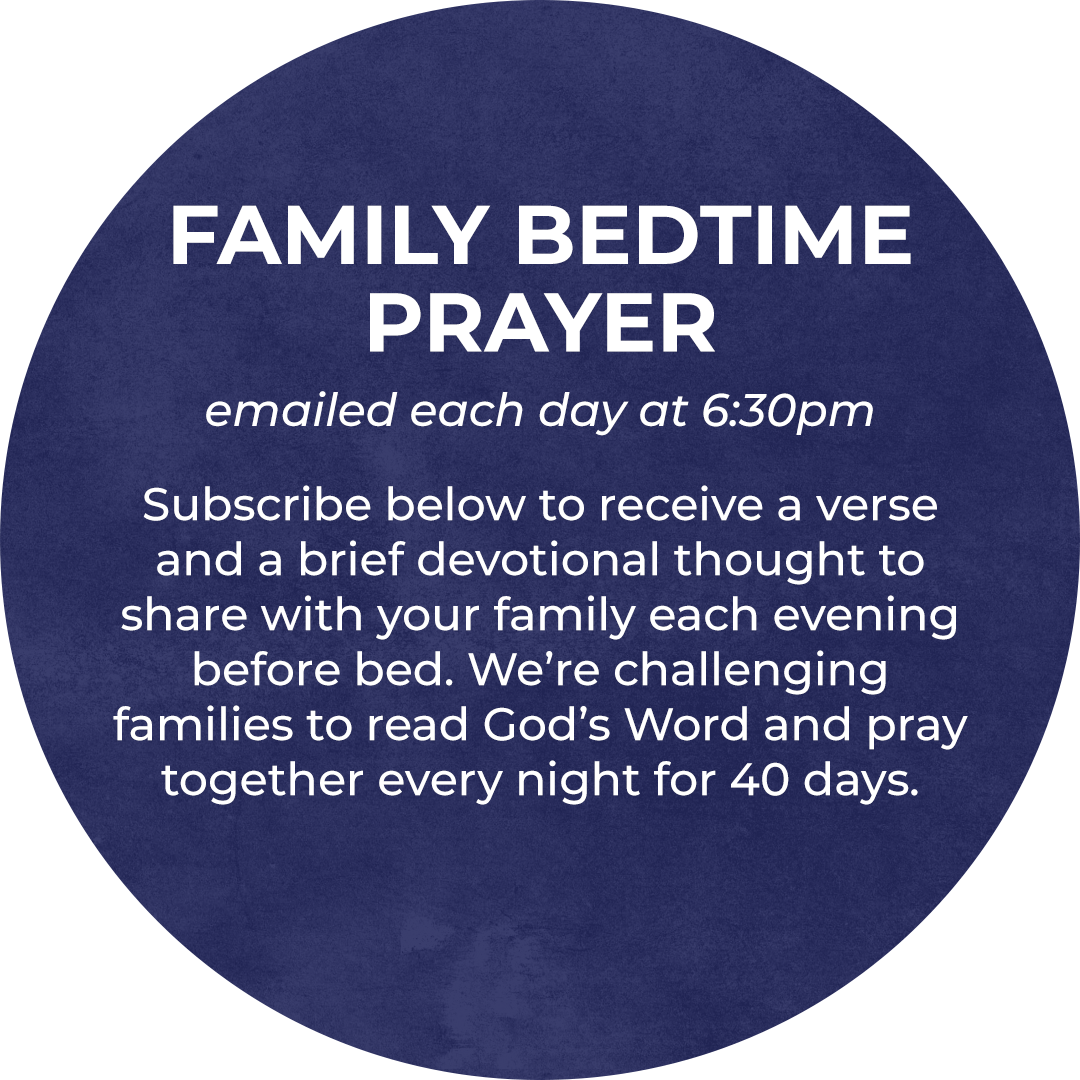 FAMILY BEDTIME PRAYER

emailed each day at 6:30pm

Subscribe below to receive a verse and a brief devotional thought to share with your family each evening before bed. We’re challenging families to read God’s Word and pray together every night for 40 days.